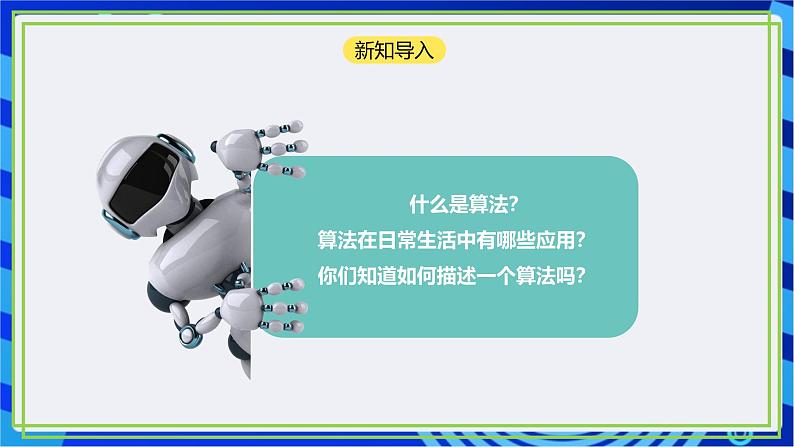 新知导入

什么是算法?
算法在日常生活中有哪些应用?
你们知道如何描述一个算法吗?